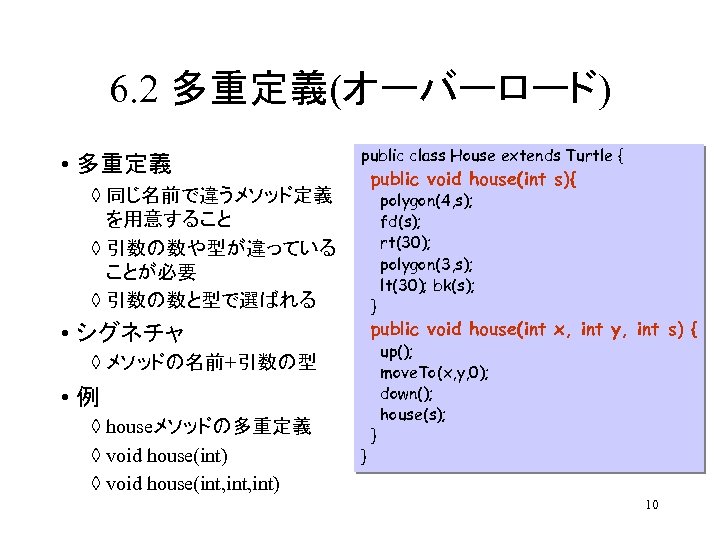 6.2 多重定義(オーバーロード)

• 多重定義
◊ 同じ名前で違うメソッド定義を用意すること
◊ 引数の数や型が違っていることが必要
◊ 引数の数と型で選ばれる
• シグネチャ
◊ メソッドの名前+引数の型
• 例
◊ houseメソッドの多重定義
◊ void house(int)
◊ void house(int,int,int)

public class House extends Turtle {
public void house(int s){
polygon(4,s);
fd(s);
rt(30);
polygon(3,s);
lt(30); bk(s);
}
public void house(int x, int y, int s) {
up();
moveTo(x,y,0);
down();
house(s);
}
}

10